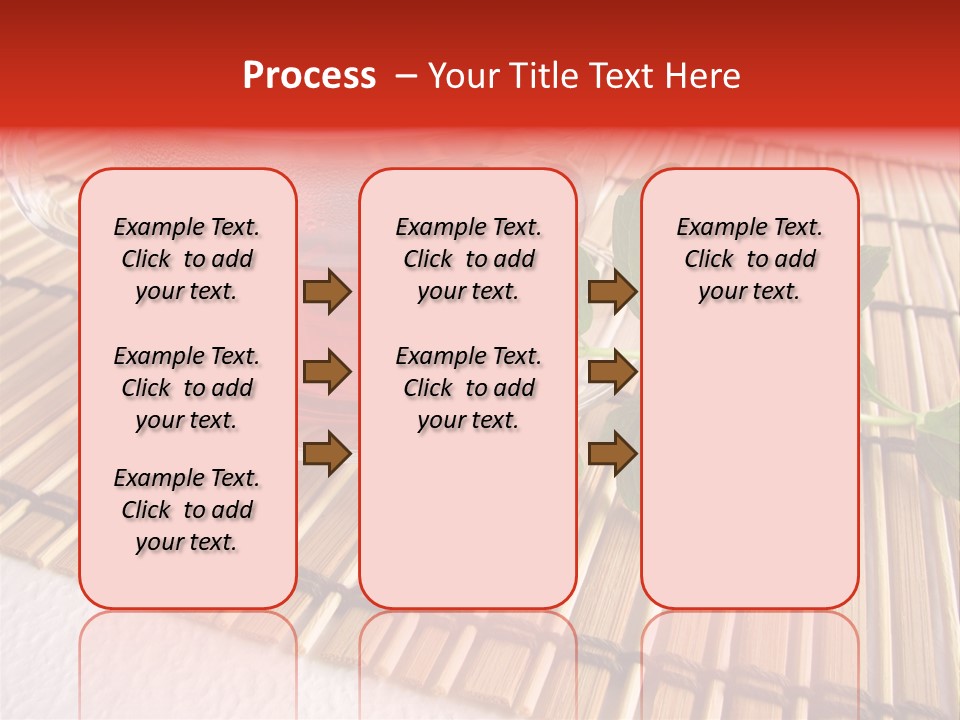 Process – Your Title Text Here

Example Text. Click to add your text.

Example Text. Click to add your text.

Example Text. Click to add your text.

Example Text. Click to add your text.

Example Text. Click to add your text.

Example Text. Click to add your text.